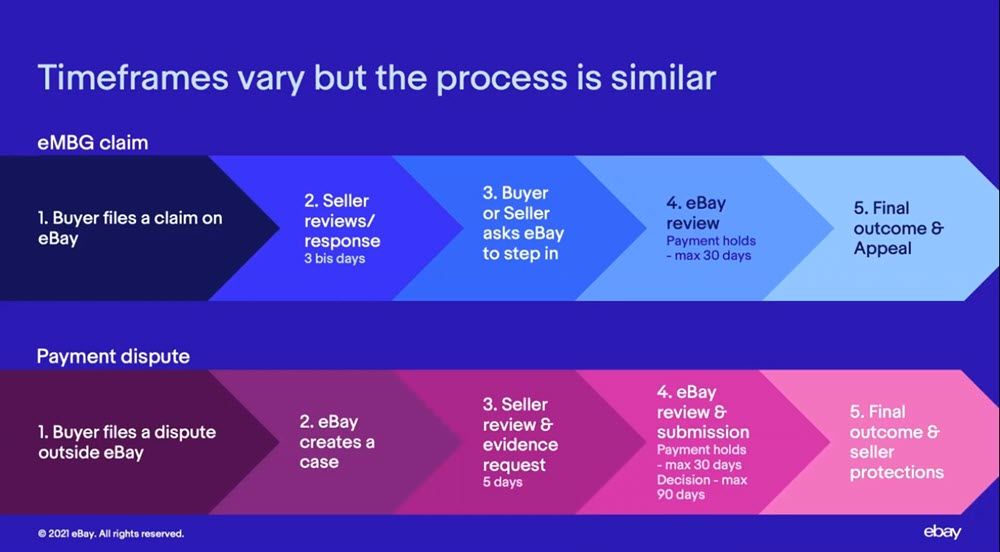 Timeframes vary but the process is similar

eMBG claim

1. Buyer files a claim on eBay

2. Seller reviews/ response
3 bis days

3. Buyer or Seller asks eBay to step in

4. eBay review
Payment holds - max 30 days

5. Final outcome & Appeal

Payment dispute

1. Buyer files a dispute outside eBay

2. eBay creates a case

3. Seller review & evidence request
5 days

4. eBay review & submission
Payment holds - max 30 days
Decision - max 90 days

5. Final outcome & seller protections

© 2021 eBay. All rights reserved.

ebay